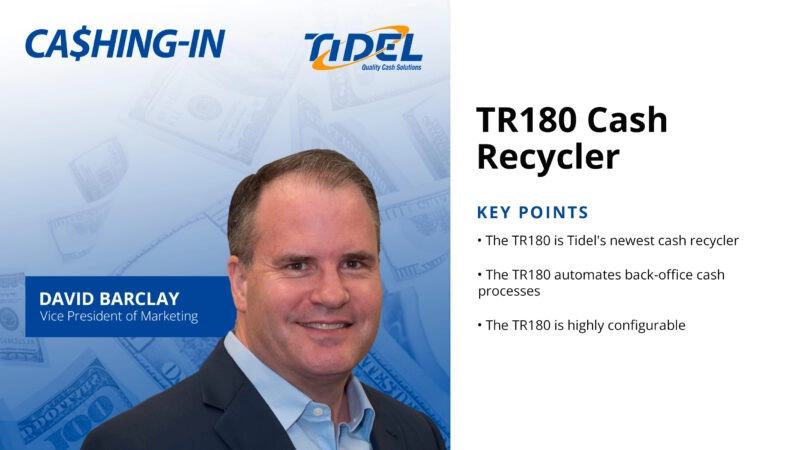 CA$HING-IN

TIDEL
Quality Cash Solutions

DAVID BARCLAY
Vice President of Marketing

TR180 Cash Recycler

KEY POINTS

• The TR180 is Tidel's newest cash recycler

• The TR180 automates back-office cash processes

• The TR180 is highly configurable